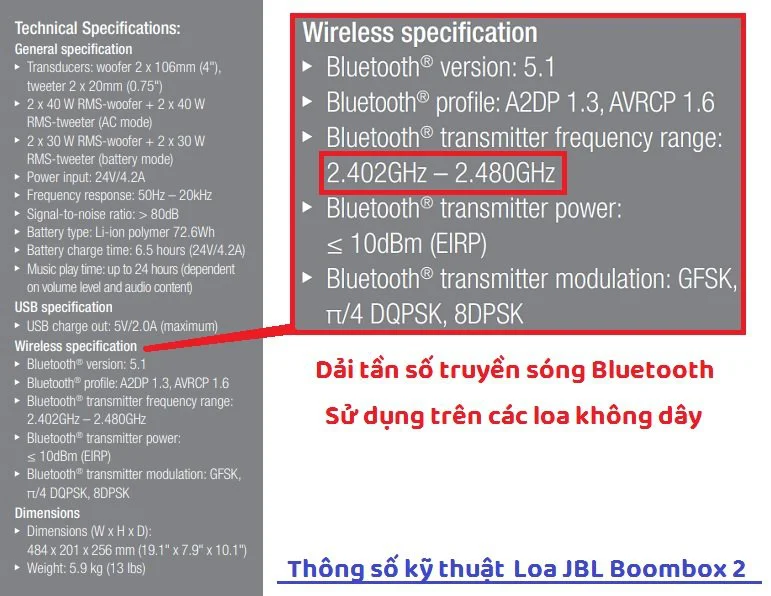 Technical Specifications:

General specification

▸ Transducers: woofer 2 x 106mm (4"), tweeter 2 x 20mm (0.75")
▸ 2 x 40 W RMS-woofer + 2 x 40 W RMS-tweeter (AC mode)
▸ 2 x 30 W RMS-woofer + 2 x 30 W RMS-tweeter (battery mode)
▸ Power input: 24V/4.2A
▸ Frequency response: 50Hz – 20kHz
▸ Signal-to-noise ratio: > 80dB
▸ Battery type: Li-ion polymer 72.6Wh
▸ Battery charge time: 6.5 hours (24V/4.2A)
▸ Music play time: up to 24 hours (dependent on volume level and audio content)

USB specification

▸ USB charge out: 5V/2.0A (maximum)

Wireless specification

▸ Bluetooth® version: 5.1
▸ Bluetooth® profile: A2DP 1.3, AVRCP 1.6
▸ Bluetooth® transmitter frequency range: 2.402GHz – 2.480GHz
▸ Bluetooth® transmitter power: ≤ 10dBm (EIRP)
▸ Bluetooth® transmitter modulation: GFSK, π/4 DQPSK, 8DPSK

Dimensions

▸ Dimensions (W x H x D): 484 x 201 x 256 mm (19.1" x 7.9" x 10.1")
▸ Weight: 5.9 kg (13 lbs)

Wireless specification

▸ Bluetooth® version: 5.1
▸ Bluetooth® profile: A2DP 1.3, AVRCP 1.6
▸ Bluetooth® transmitter frequency range: 2.402GHz – 2.480GHz
▸ Bluetooth® transmitter power: ≤ 10dBm (EIRP)
▸ Bluetooth® transmitter modulation: GFSK, π/4 DQPSK, 8DPSK

Dải tần số truyền sóng Bluetooth

Sử dụng trên các loa không dây

Thông số kỹ thuật Loa JBL Boombox 2